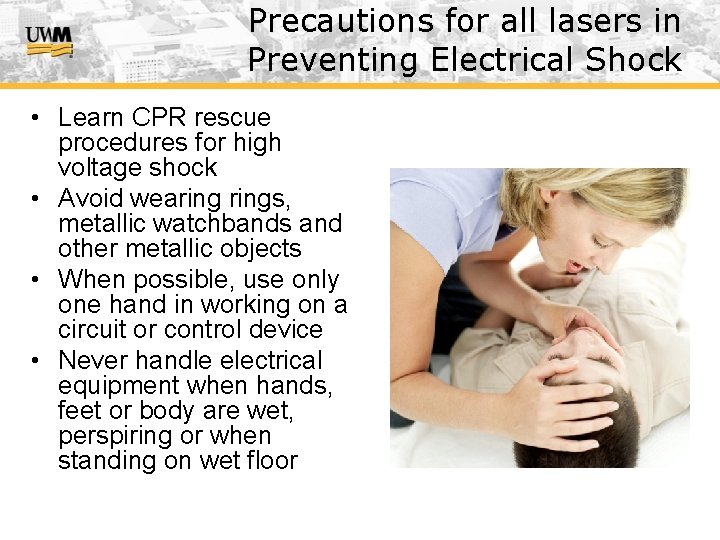 UWM

Precautions for all lasers in Preventing Electrical Shock

• Learn CPR rescue procedures for high voltage shock
• Avoid wearing rings, metallic watchbands and other metallic objects
• When possible, use only one hand in working on a circuit or control device
• Never handle electrical equipment when hands, feet or body are wet, perspiring or when standing on wet floor